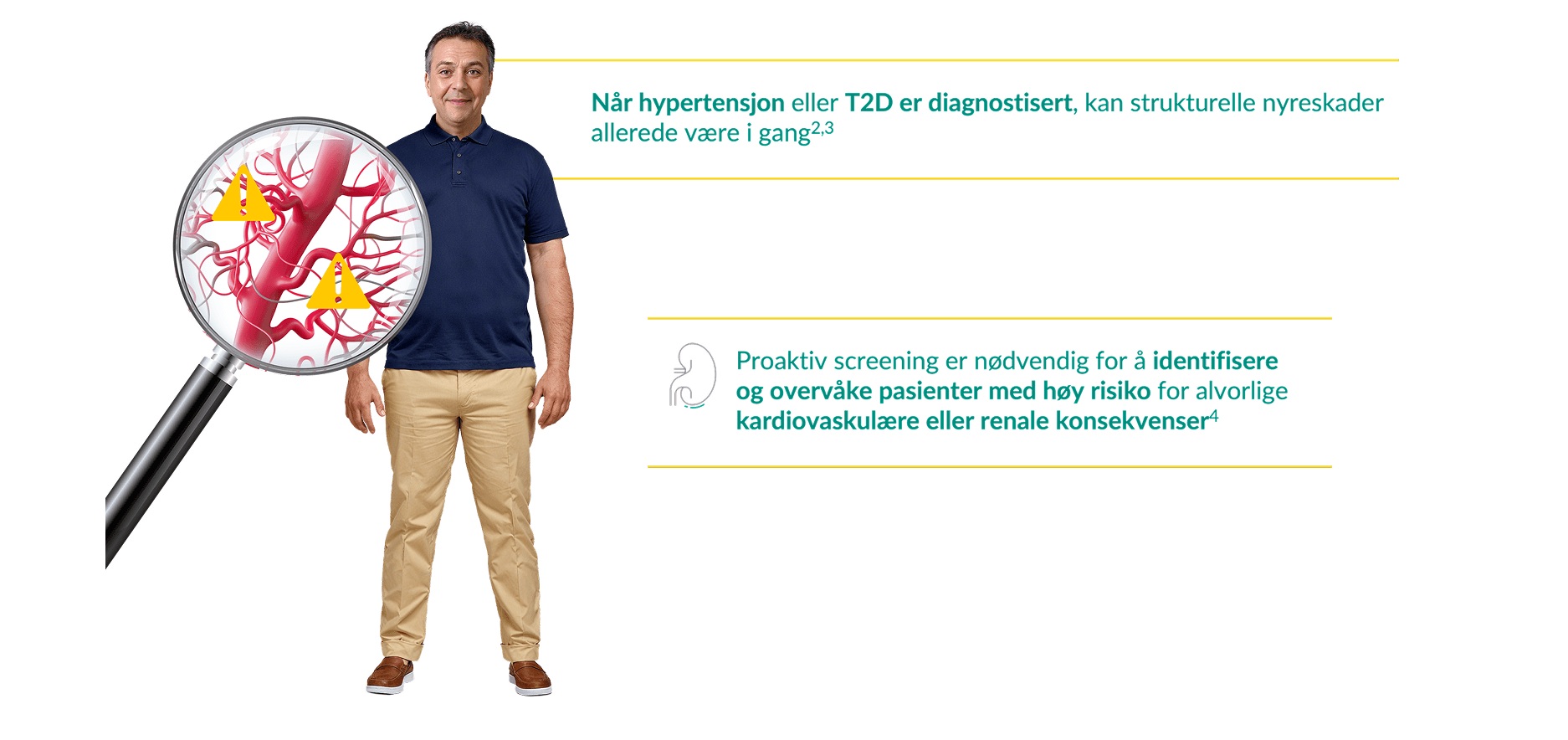 Når hypertensjon eller T2D er diagnostisert, kan strukturelle nyreskader allerede være i gang$^{2,3}$

Proaktiv screening er nødvendig for å identifisere og overvåke pasienter med høy risiko for alvorlige kardiovaskulære eller renale konsekvenser$^{4}$